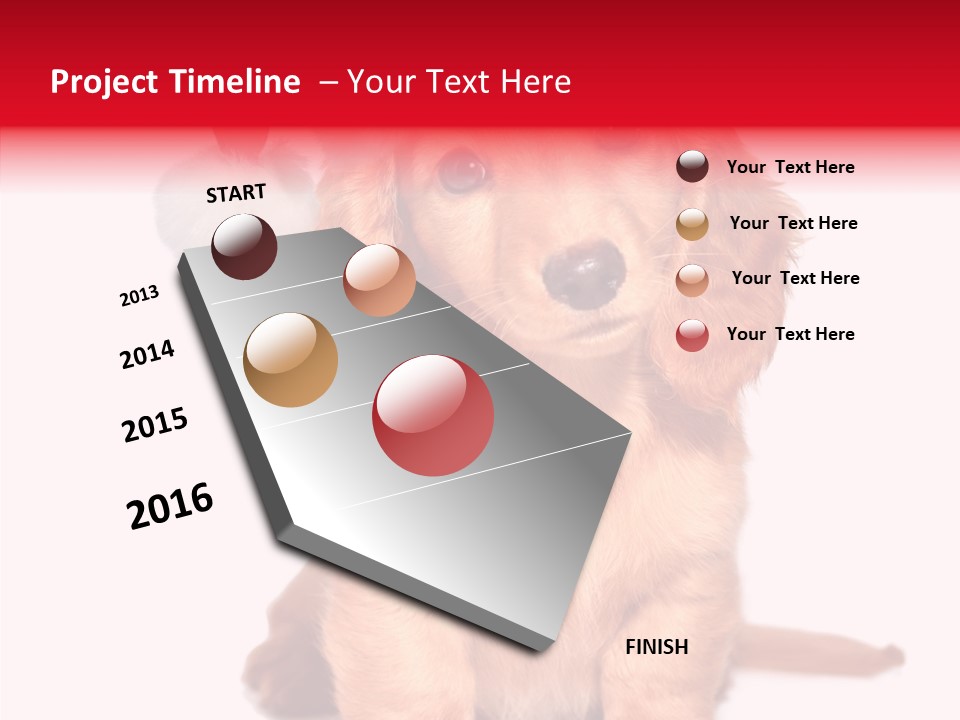 Project Timeline – Your Text Here

START

2013

2014

2015

2016

FINISH

Your Text Here

Your Text Here

Your Text Here

Your Text Here